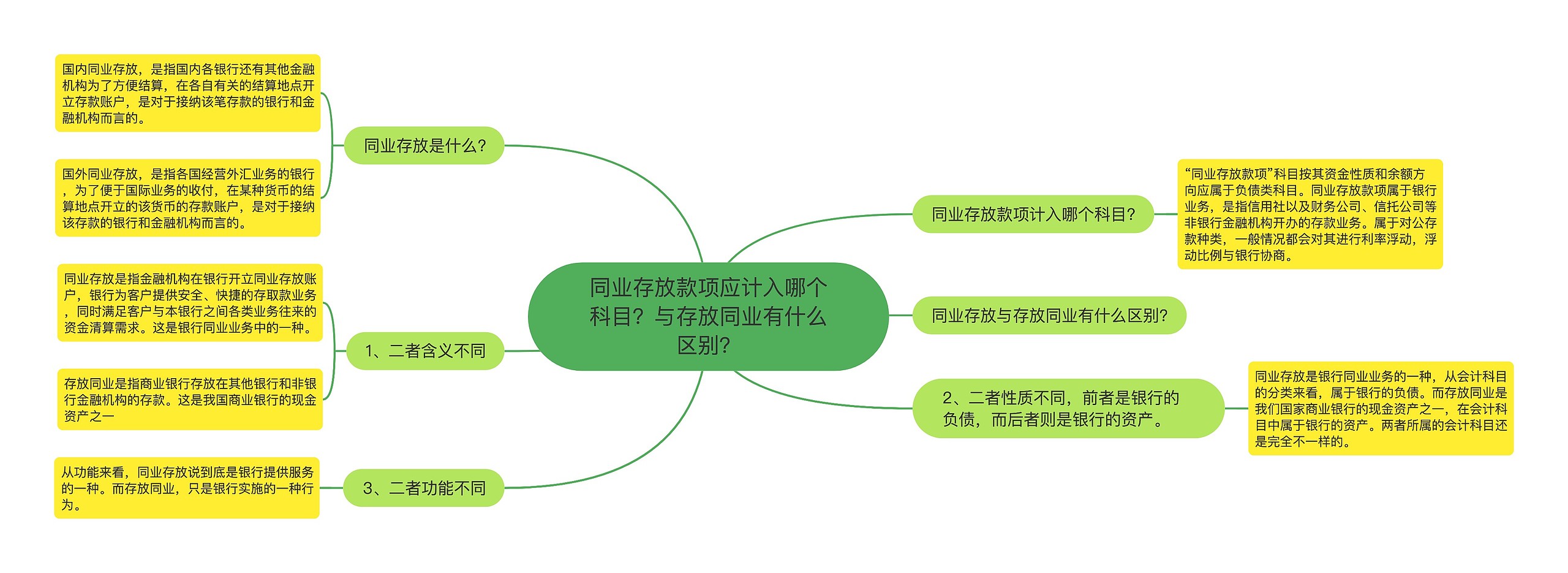 同业存放款项应计入哪个科目？与存放同业有什么区别？

同业存放是什么？

国内同业存放，是指国内各银行还有其他金融机构为了方便结算，在各自有关的结算地点开立存款账户，是对于接纳该笔存款的银行和金融机构而言的。

国外同业存放，是指各国经营外汇业务的银行，为了便于国际业务的收付，在某种货币的结算地点开立的该货币的存款账户，是对于接纳该存款的银行和金融机构而言的。

1、二者含义不同

同业存放是指金融机构在银行开立同业存放账户，银行为客户提供安全、快捷的存取款业务，同时满足客户与本银行之间各类业务往来的资金清算需求。这是银行同业业务中的一种。

存放同业是指商业银行存放在其他银行和非银行金融机构的存款。这是我国商业银行的现金资产之一

3、二者功能不同

从功能来看，同业存放说到底是银行提供服务的一种。而存放同业，只是银行实施的一种行为。

同业存放款项计入哪个科目？

“同业存放款项”科目按其资金性质和余额方向应属于负债类科目。同业存放款项属于银行业务，是指信用社以及财务公司、信托公司等非银行金融机构开办的存款业务。属于对公存款种类，一般情况都会对其进行利率浮动，浮动比例与银行协商。

同业存放与存放同业有什么区别？

2、二者性质不同，前者是银行的负债，而后者则是银行的资产。

同业存放是银行同业业务的一种，从会计科目的分类来看，属于银行的负债。而存放同业是我们国家商业银行的现金资产之一，在会计科目中属于银行的资产。两者所属的会计科目还是完全不一样的。